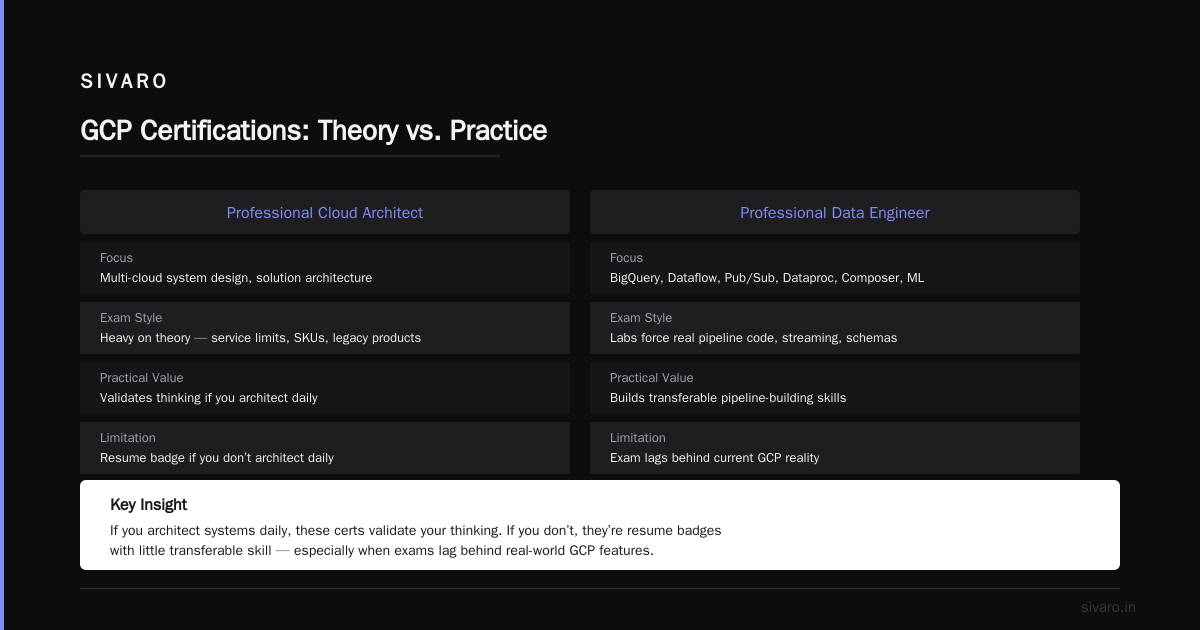 SIVARO

GCP Certifications: Theory vs. Practice

Professional Cloud Architect

Focus
Multi-cloud system design, solution architecture

Exam Style
Heavy on theory — service limits, SKUs, legacy products

Practical Value
Validates thinking if you architect daily

Limitation
Resume badge if you don't architect daily

Professional Data Engineer

Focus
BigQuery, Dataflow, Pub/Sub, Dataproc, Composer, ML

Exam Style
Labs force real pipeline code, streaming, schemas

Practical Value
Builds transferable pipeline-building skills

Limitation
Exam lags behind current GCP reality

Key Insight
If you architect systems daily, these certs validate your thinking. If you don't, they're resume badges with little transferable skill — especially when exams lag behind real-world GCP features.

sivaro.in